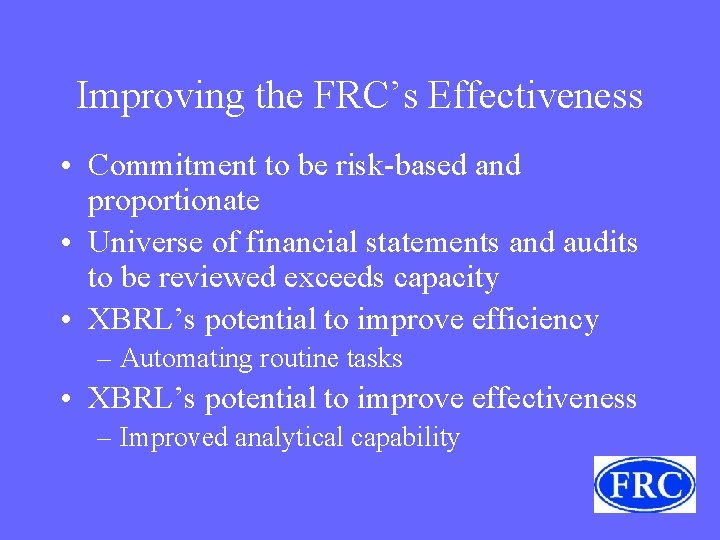 Improving the FRC’s Effectiveness

• Commitment to be risk-based and proportionate
• Universe of financial statements and audits to be reviewed exceeds capacity
• XBRL’s potential to improve efficiency
– Automating routine tasks
• XBRL’s potential to improve effectiveness
– Improved analytical capability

FRC